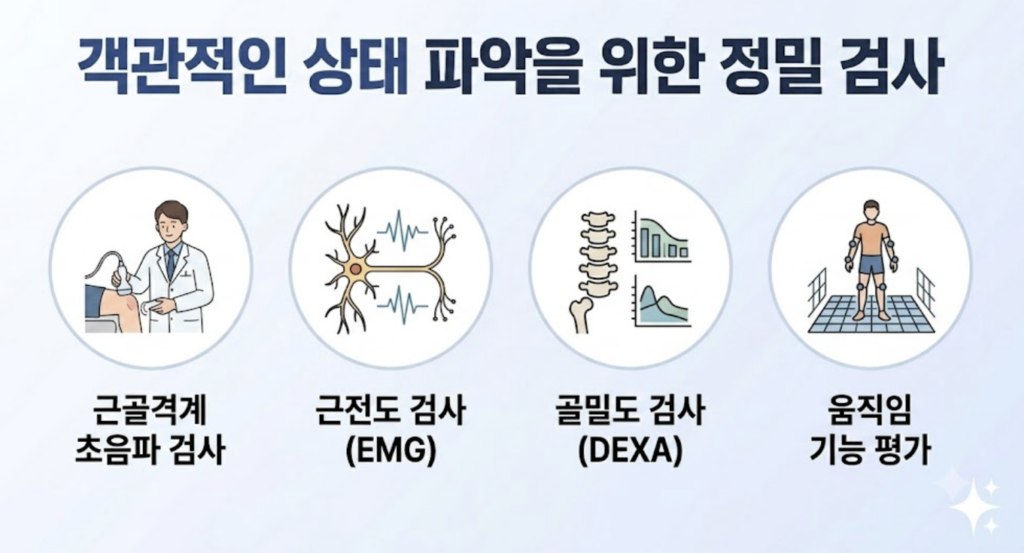 객관적인 상태 파악을 위한 정밀 검사

근골격계 초음파 검사

근전도 검사 (EMG)

골밀도 검사 (DEXA)

움직임 기능 평가